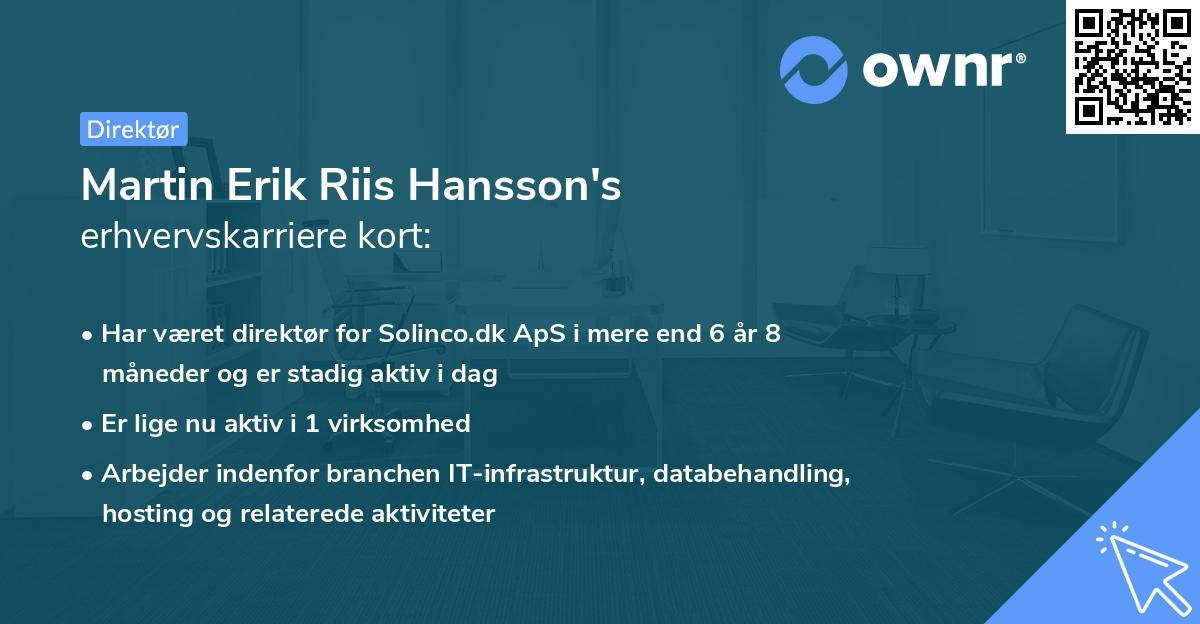 ownr®

Direktør

Martin Erik Riis Hansson's erhvervskarriere kort:

• Har været direktør for Solinco.dk ApS i mere end 6 år 8 måneder og er stadig aktiv i dag

• Er lige nu aktiv i 1 virksomhed

• Arbejder indenfor branchen IT-infrastruktur, databehandling, hosting og relaterede aktiviteter